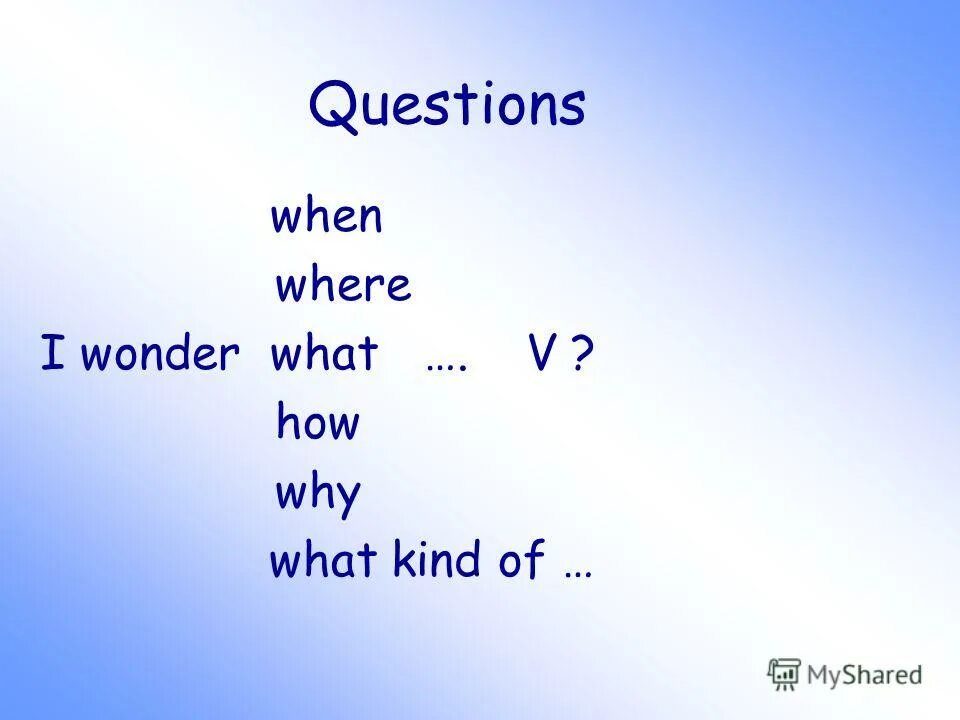 Questions

when
where
I wonder what …. V ?
how
why
what kind of …

MyShared